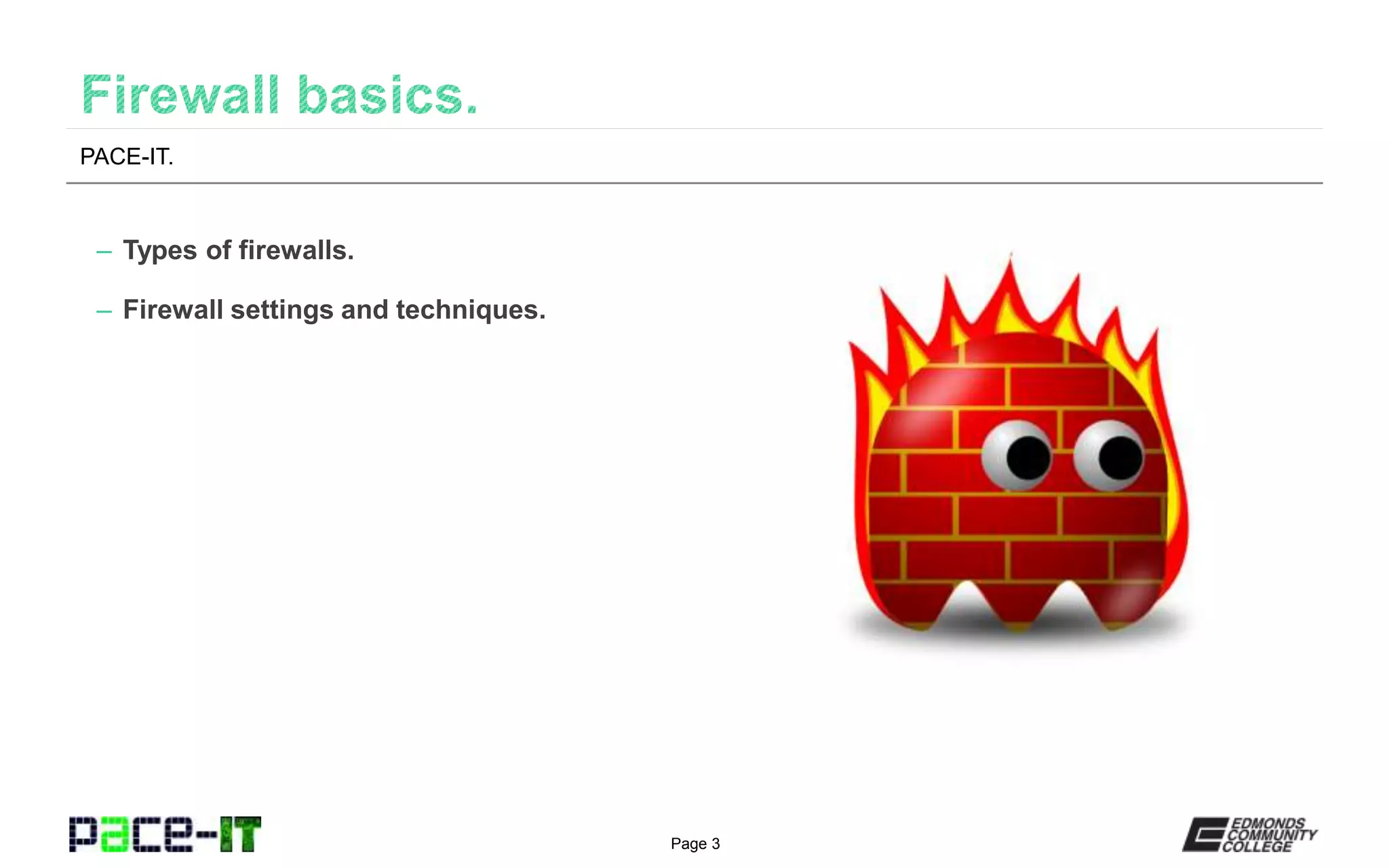 Firewall basics.

PACE-IT.

– Types of firewalls.

– Firewall settings and techniques.

pace-IT

Page 3

EDMONDS COMMUNITY COLLEGE